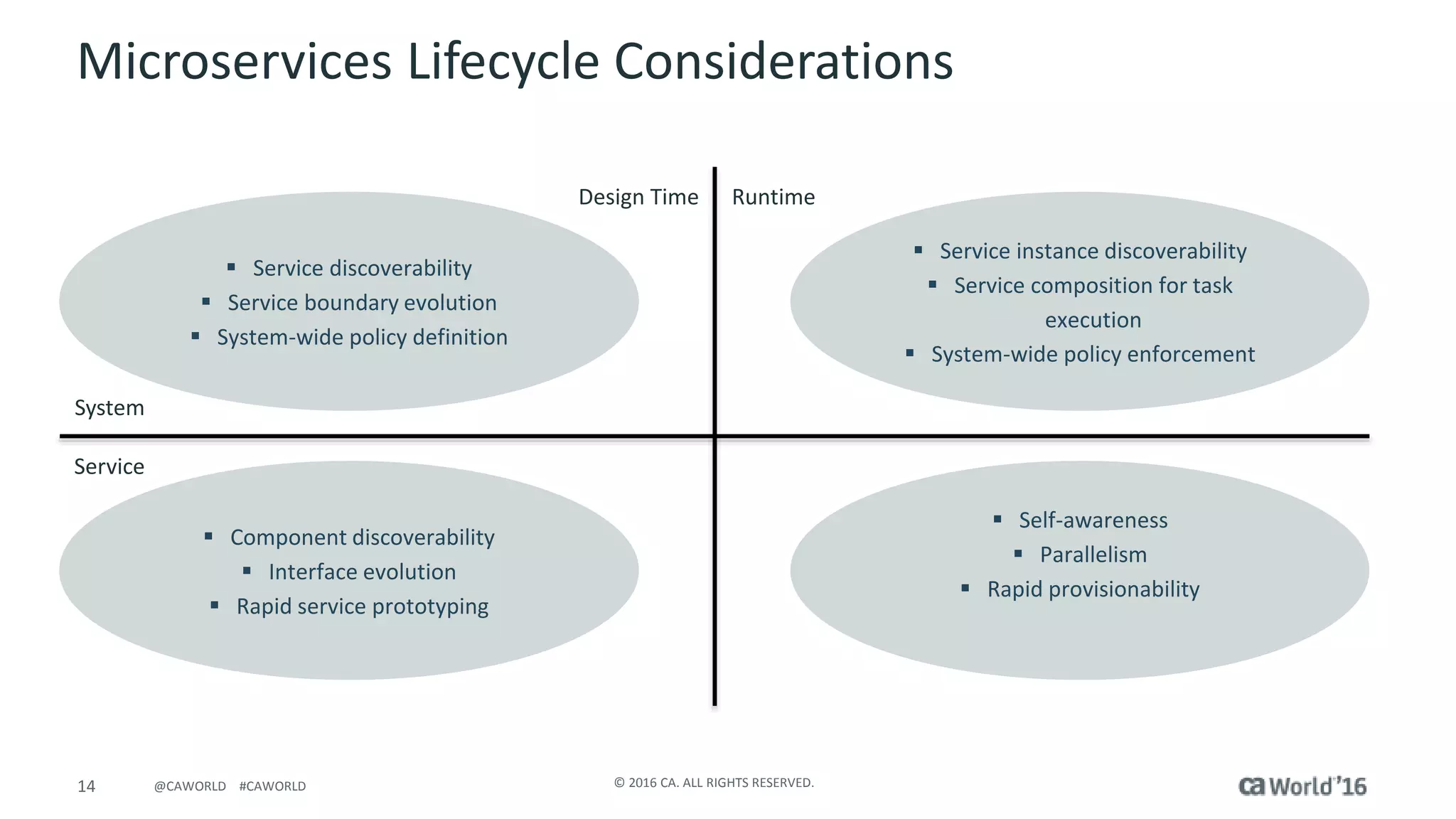 Microservices Lifecycle Considerations

Design Time

Runtime

▪ Service discoverability
▪ Service boundary evolution
▪ System-wide policy definition

▪ Service instance discoverability
▪ Service composition for task execution
▪ System-wide policy enforcement

System

Service

▪ Component discoverability
▪ Interface evolution
▪ Rapid service prototyping

▪ Self-awareness
▪ Parallelism
▪ Rapid provisionability

14 @CAWORLD #CAWORLD

© 2016 CA. ALL RIGHTS RESERVED.

ca World'16